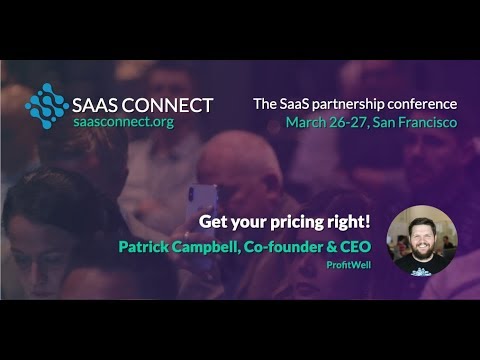 SAAS CONNECT
saasconnect.org

The SaaS partnership conference
March 26-27, San Francisco

Get your pricing right!
Patrick Campbell, Co-founder & CEO
ProfitWell